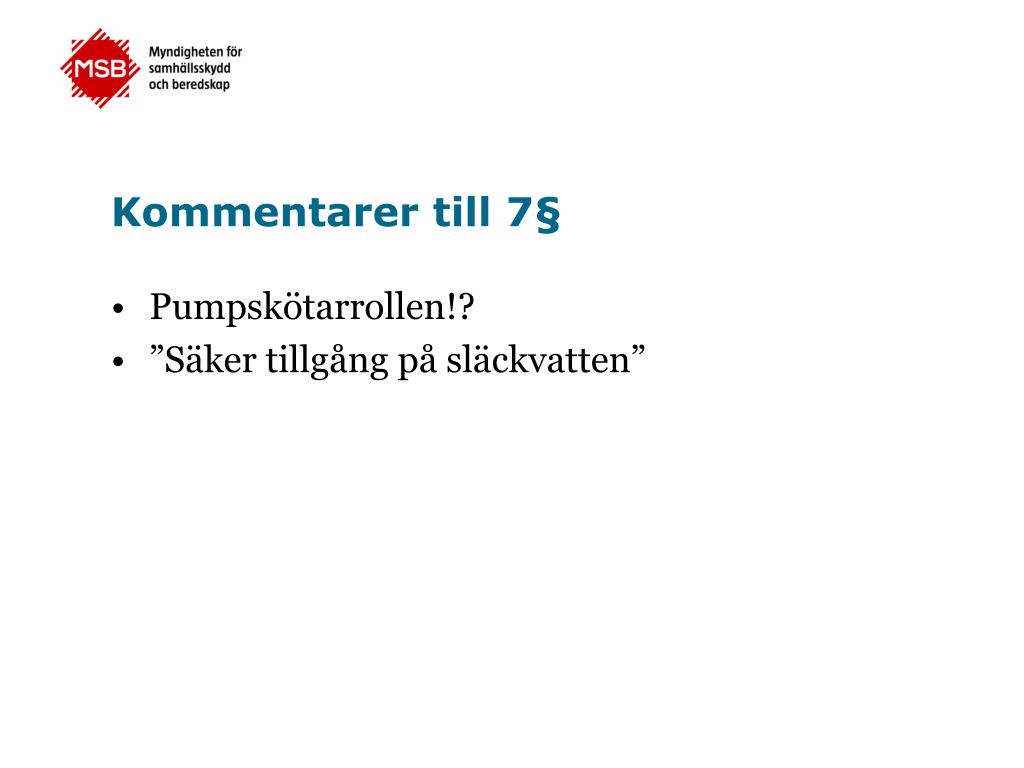 MSB Myndigheten för samhällsskydd och beredskap

Kommentarer till 7§

• Pumpskötarrollen!?
• ”Säker tillgång på släckvatten”